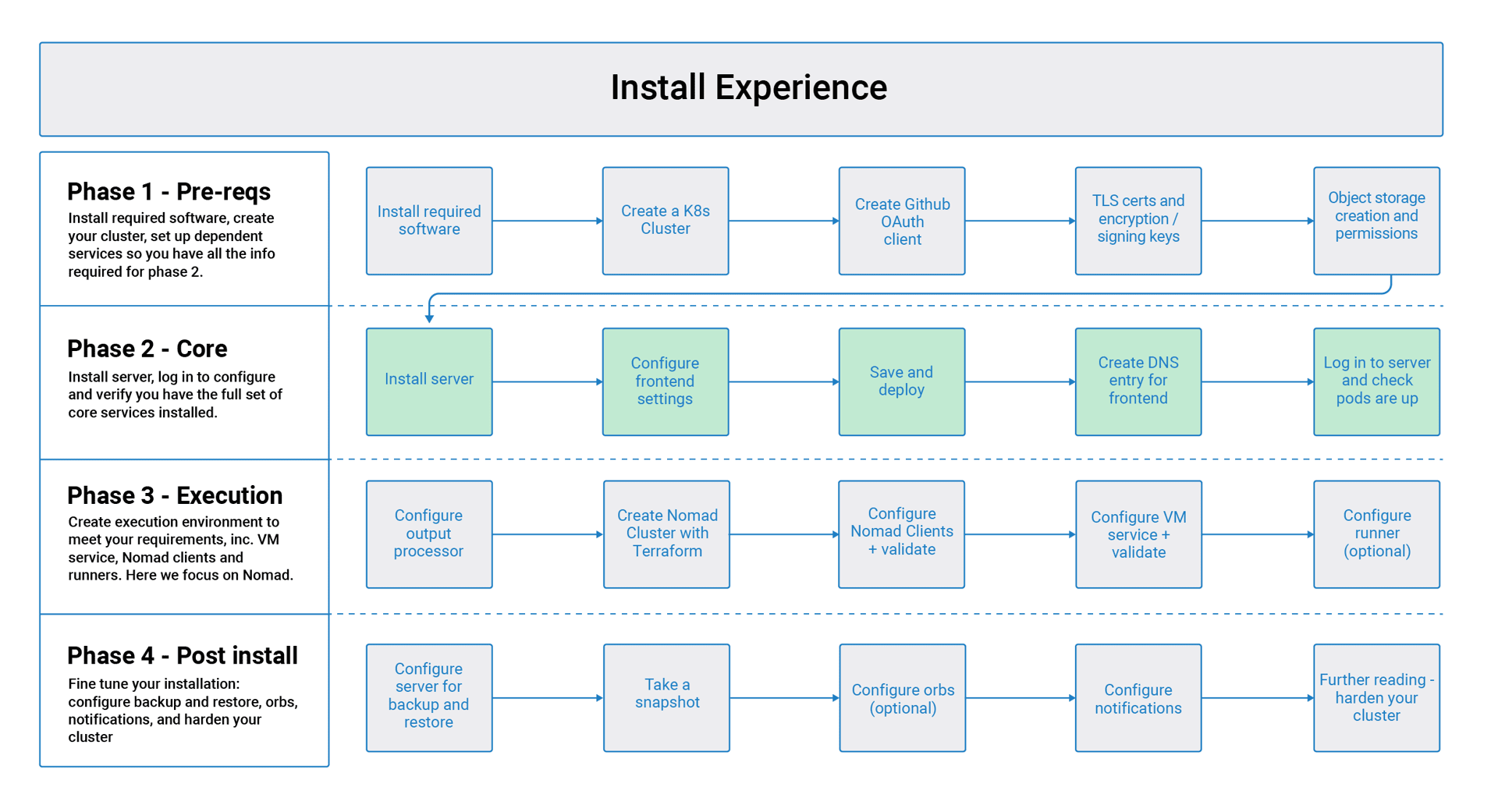 Install Experience

Phase 1 - Pre-reqs
Install required software, create your cluster, set up dependent services so you have all the info required for phase 2.

Install required software

Create a K8s Cluster

Create Github OAuth client

TLS certs and encryption / signing keys

Object storage creation and permissions

Phase 2 - Core
Install server, log in to configure and verify you have the full set of core services installed.

Install server

Configure frontend settings

Save and deploy

Create DNS entry for frontend

Log in to server and check pods are up

Phase 3 - Execution
Create execution environment to meet your requirements, inc. VM service, Nomad clients and runners. Here we focus on Nomad.

Configure output processor

Create Nomad Cluster with Terraform

Configure Nomad Clients + validate

Configure VM service + validate

Configure runner (optional)

Phase 4 - Post install
Fine tune your installation: configure backup and restore, orbs, notifications, and harden your cluster

Configure server for backup and restore

Take a snapshot

Configure orbs (optional)

Configure notifications

Further reading - harden your cluster